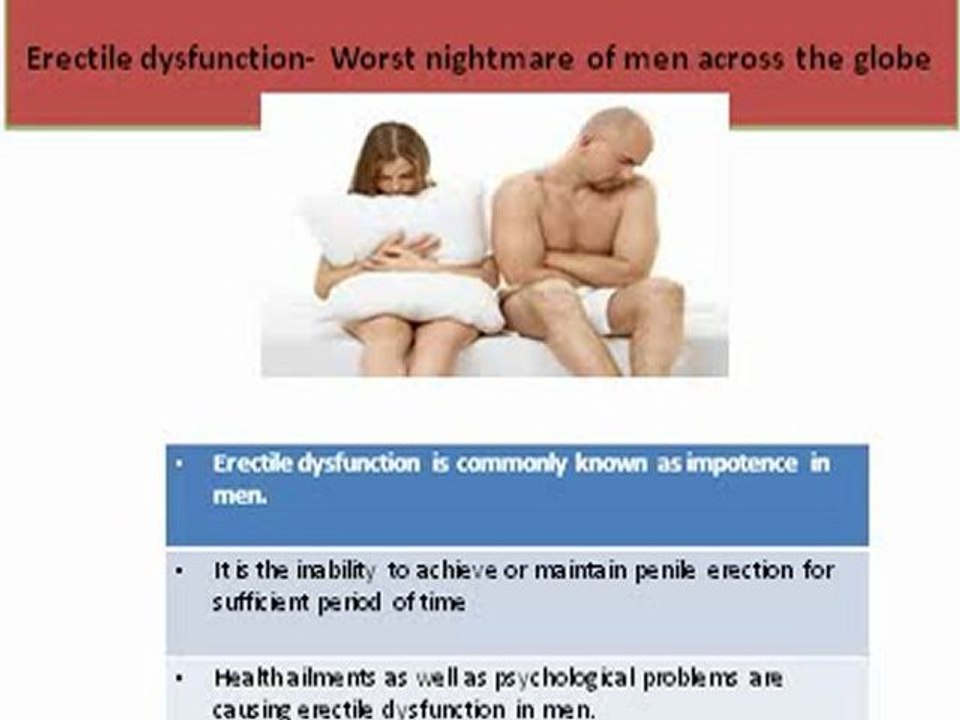 Erectile dysfunction- Worst nightmare of men across the globe

• Erectile dysfunction is commonly known as impotence in men.

• It is the inability to achieve or maintain penile erection for sufficient period of time

• Health ailments as well as psychological problems are causing erectile dysfunction in men.